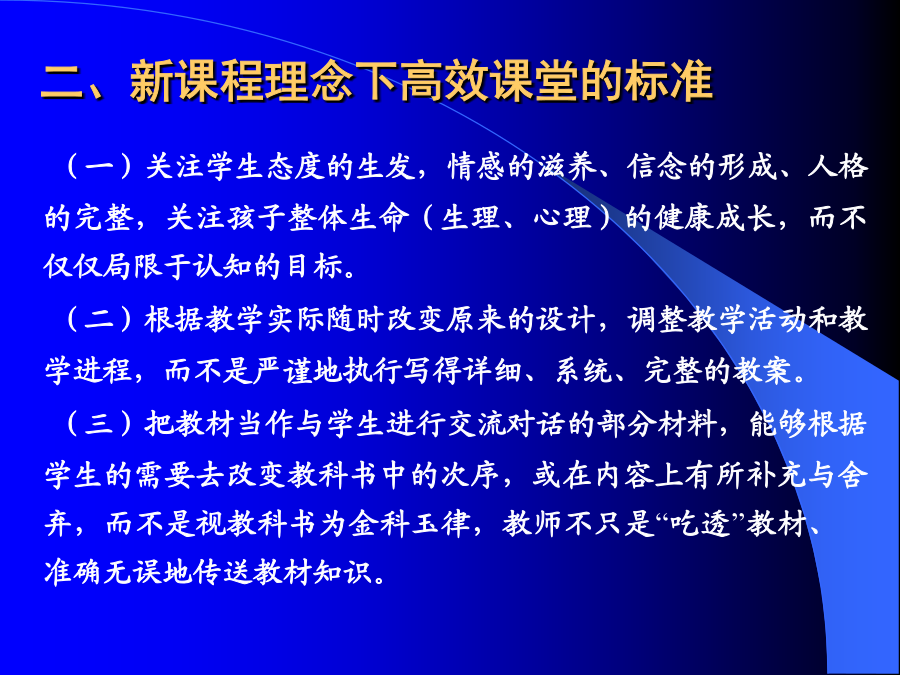 二、新课程理念下高效课堂的标准

（一）关注学生态度的生发，情感的滋养、信念的形成、人格的完整，关注孩子整体生命（生理、心理）的健康成长，而不仅仅局限于认知的目标。

（二）根据教学实际随时改变原来的设计，调整教学活动和教学进程，而不是严谨地执行写得详细、系统、完整的教案。

（三）把教材当作与学生进行交流对话的部分材料，能够根据学生的需要去改变教科书中的次序，或在内容上有所补充与舍弃，而不是视教科书为金科玉律，教师不只是“吃透”教材、准确无误地传送教材知识。